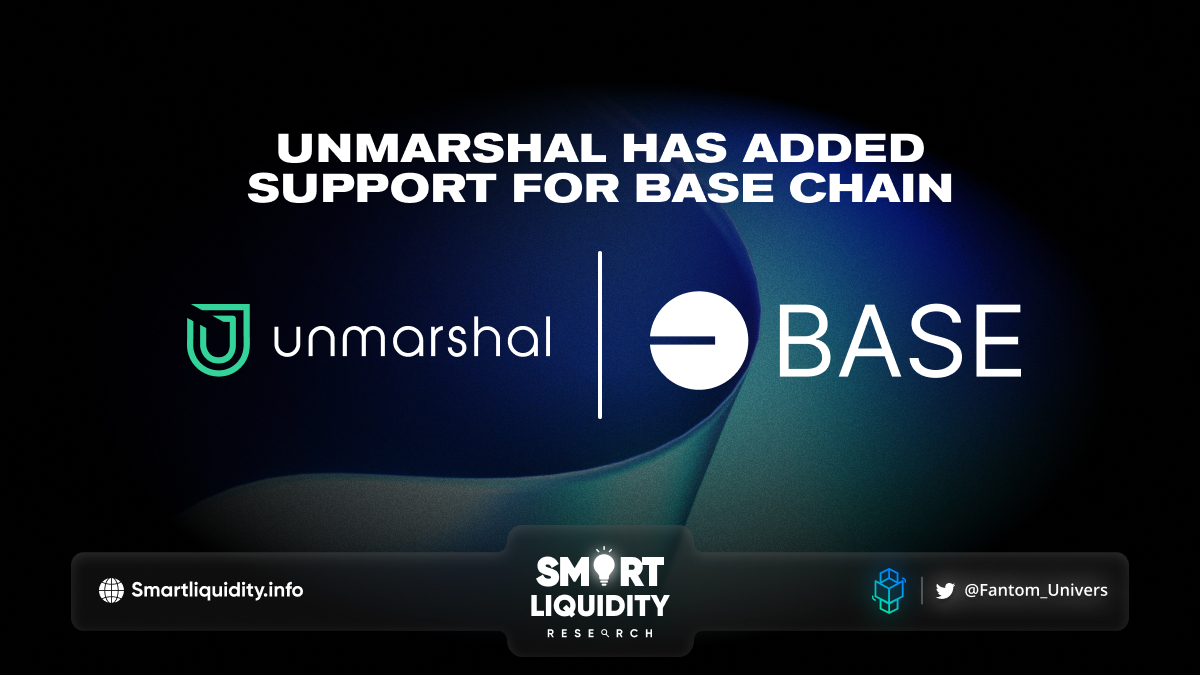 UNMARSHAL HAS ADDED SUPPORT FOR BASE CHAIN

unmarshal

BASE

Smartliquidity.info

SMART LIQUIDITY RESEARCH

@Fantom_Univers